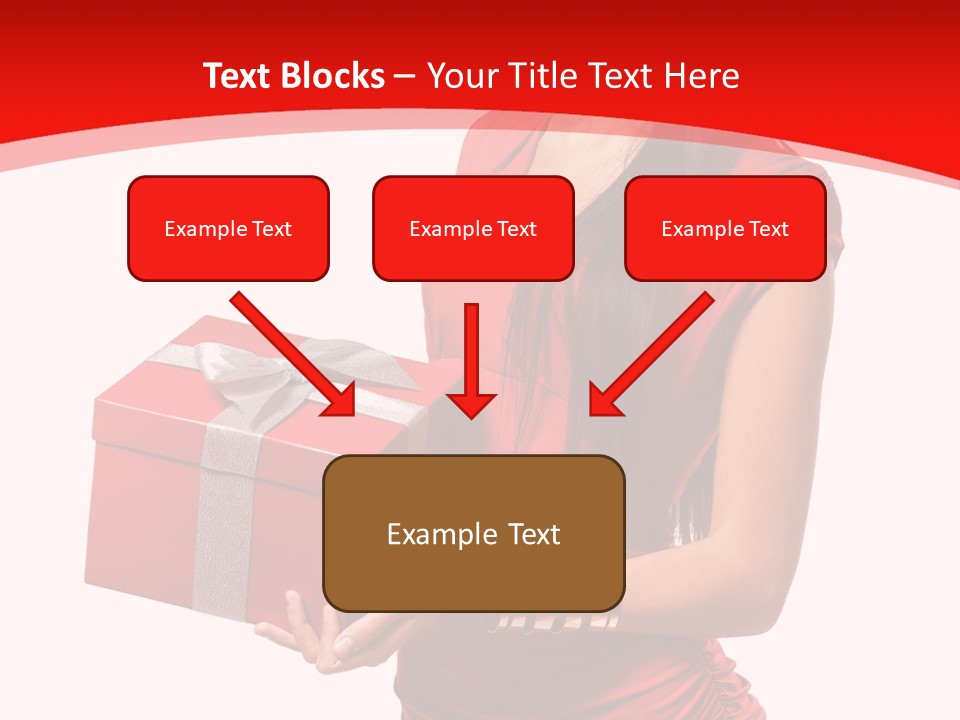 Text Blocks – Your Title Text Here

Example Text

Example Text

Example Text

Example Text